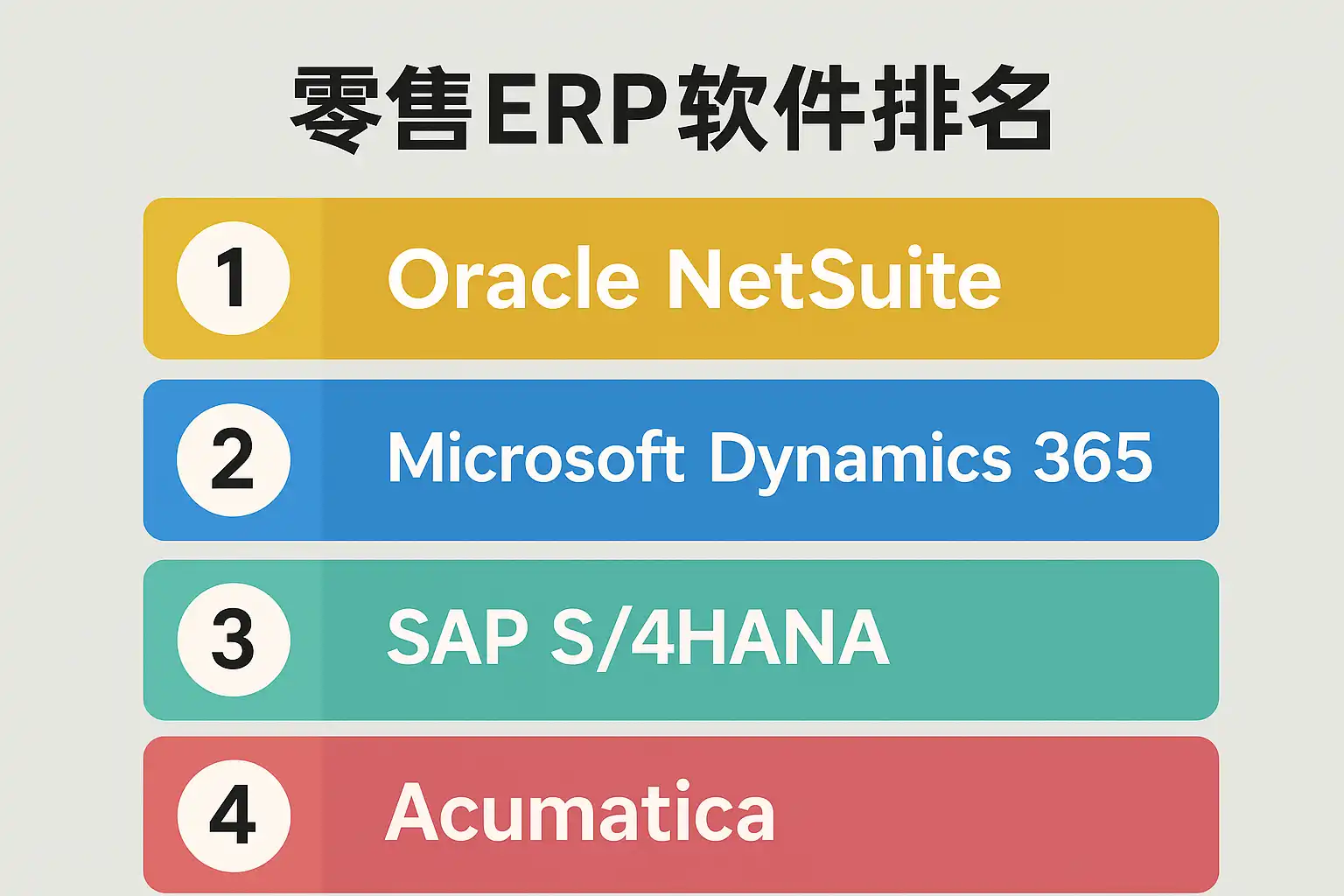 零售ERP软件排名

1 Oracle NetSuite

2 Microsoft Dynamics 365

3 SAP S/4HANA

4 Acumatica